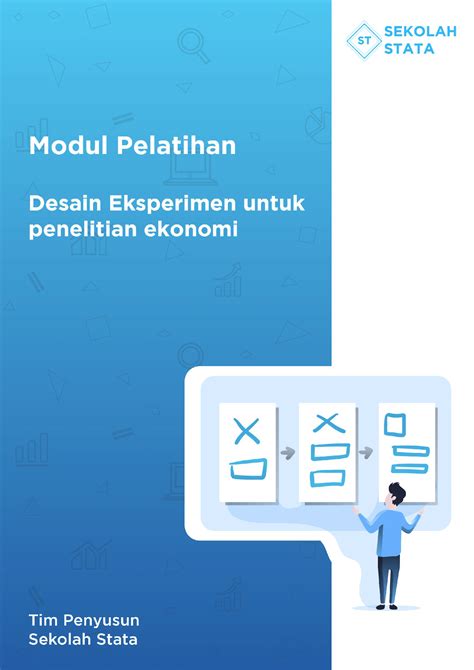 ST SEKOLAH STATA

Modul Pelatihan

Desain Eksperimen untuk penelitian ekonomi

Tim Penyusun
Sekolah Stata